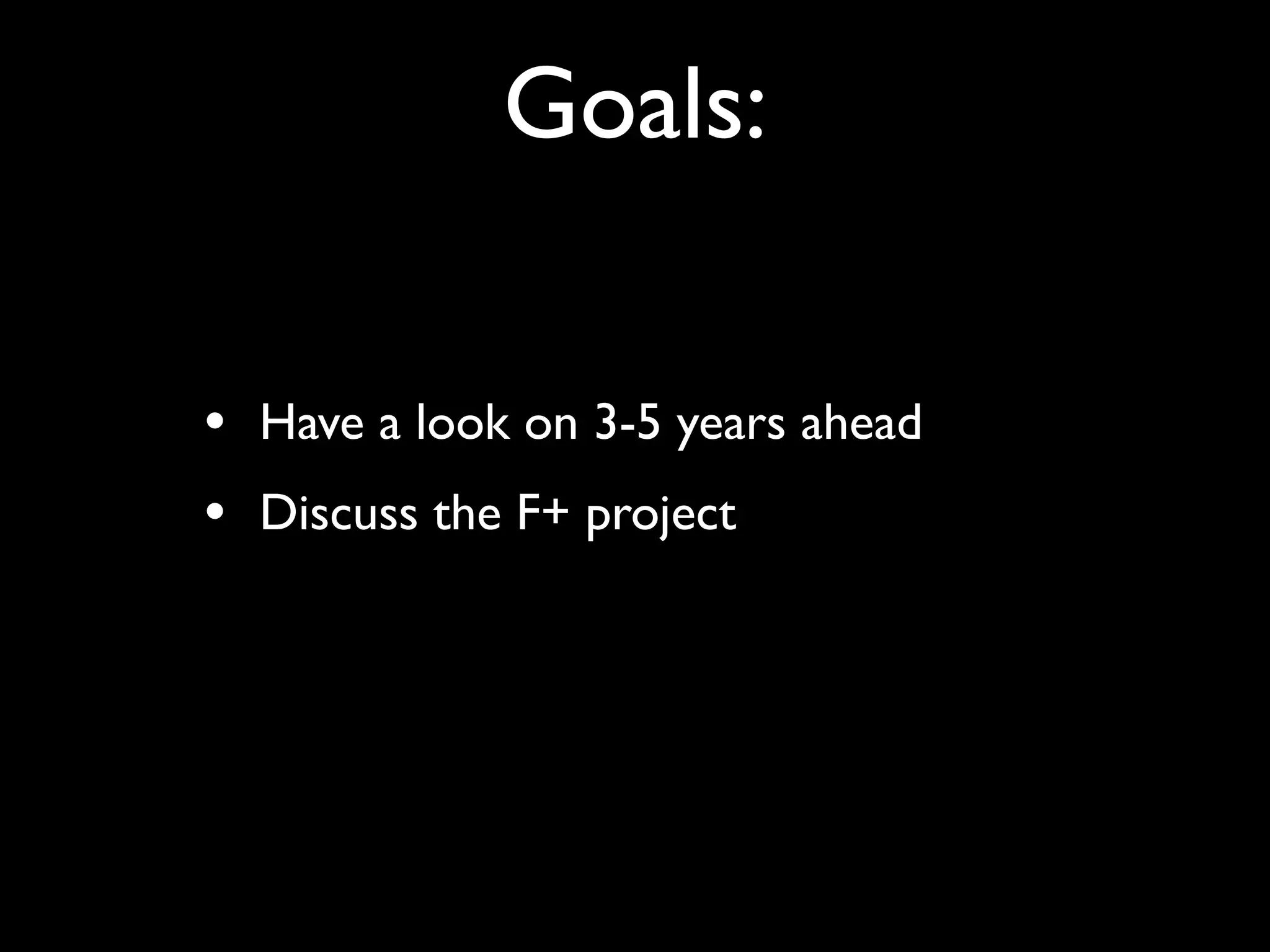 Goals:

• Have a look on 3-5 years ahead
• Discuss the F+ project